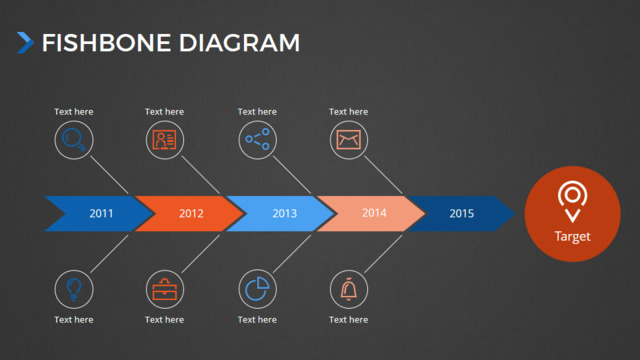 FISHBONE DIAGRAM

Text here

Text here

Text here

Text here

2011

2012

2013

2014

2015

Target

Text here

Text here

Text here

Text here